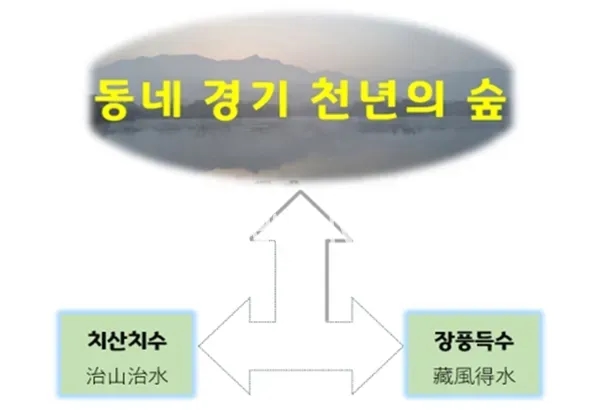 동네 경기 천년의 숲

치산치수
治山治水

장풍득수
藏風得水